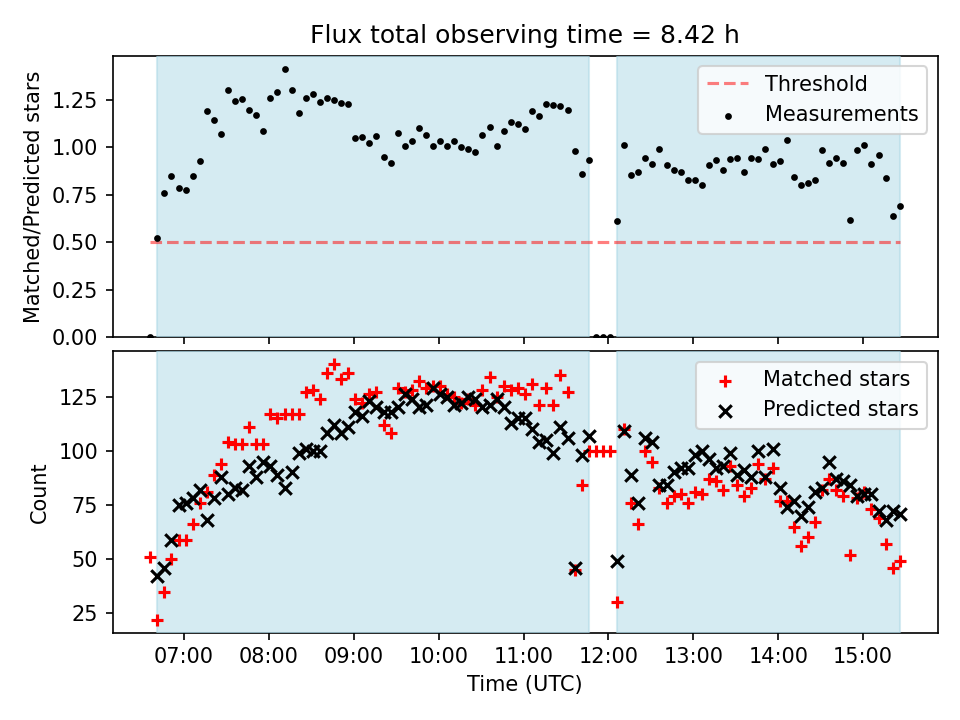 Flux total observing time = 8.42 h

Matched/Predicted stars

1.25
1.00
0.75
0.50
0.25
0.00

Threshold
Measurements

Count

125
100
75
50
25

Matched stars
Predicted stars

07:00 08:00 09:00 10:00 11:00 12:00 13:00 14:00 15:00

Time (UTC)